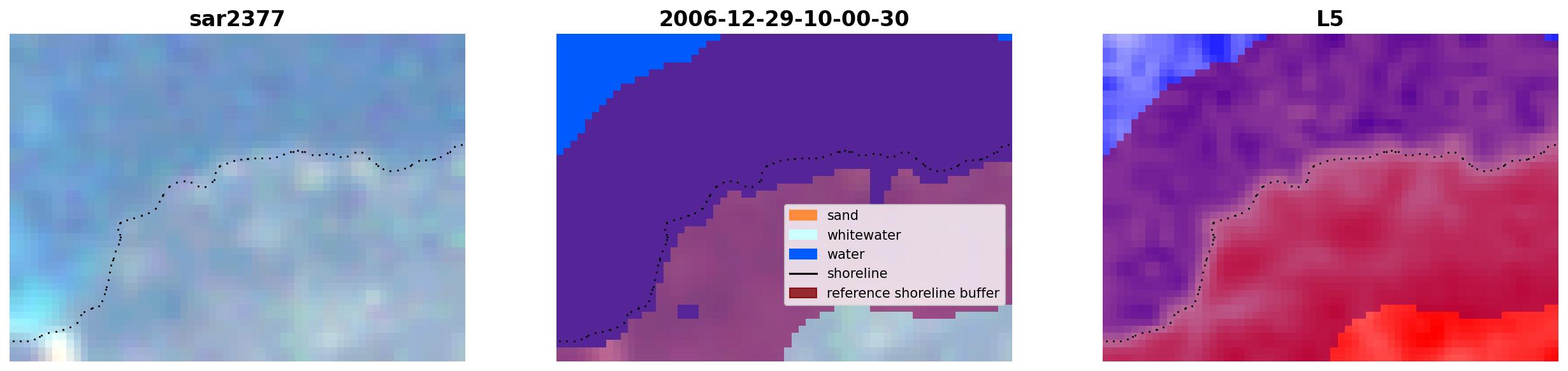 sar2377

2006-12-29-10-00-30

sand
whitewater
water
shoreline
reference shoreline buffer

L5